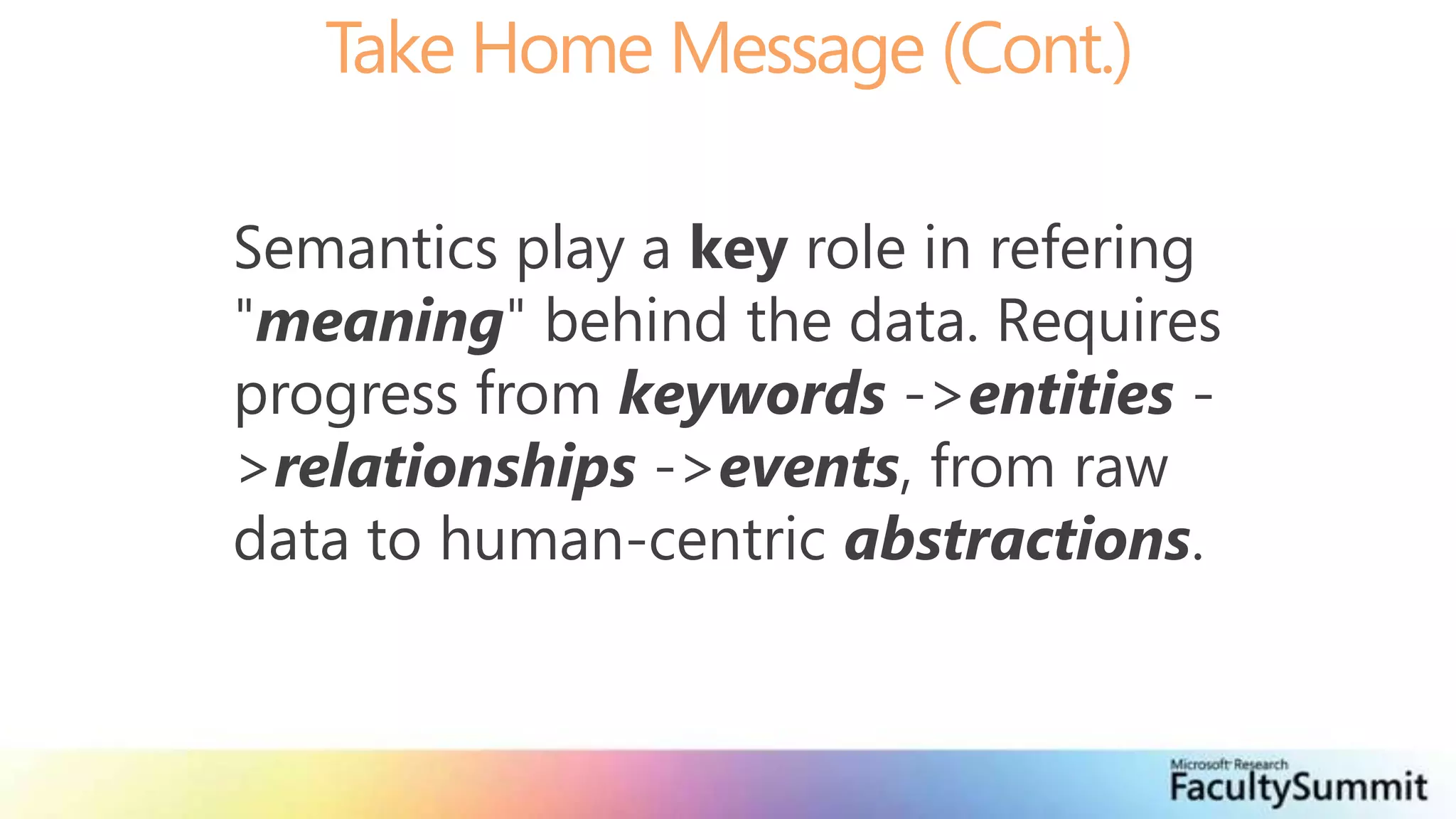 Take Home Message (Cont.)

Semantics play a key role in refering "meaning" behind the data. Requires progress from keywords ->entities ->relationships ->events, from raw data to human-centric abstractions.

Microsoft Research
FacultySummit